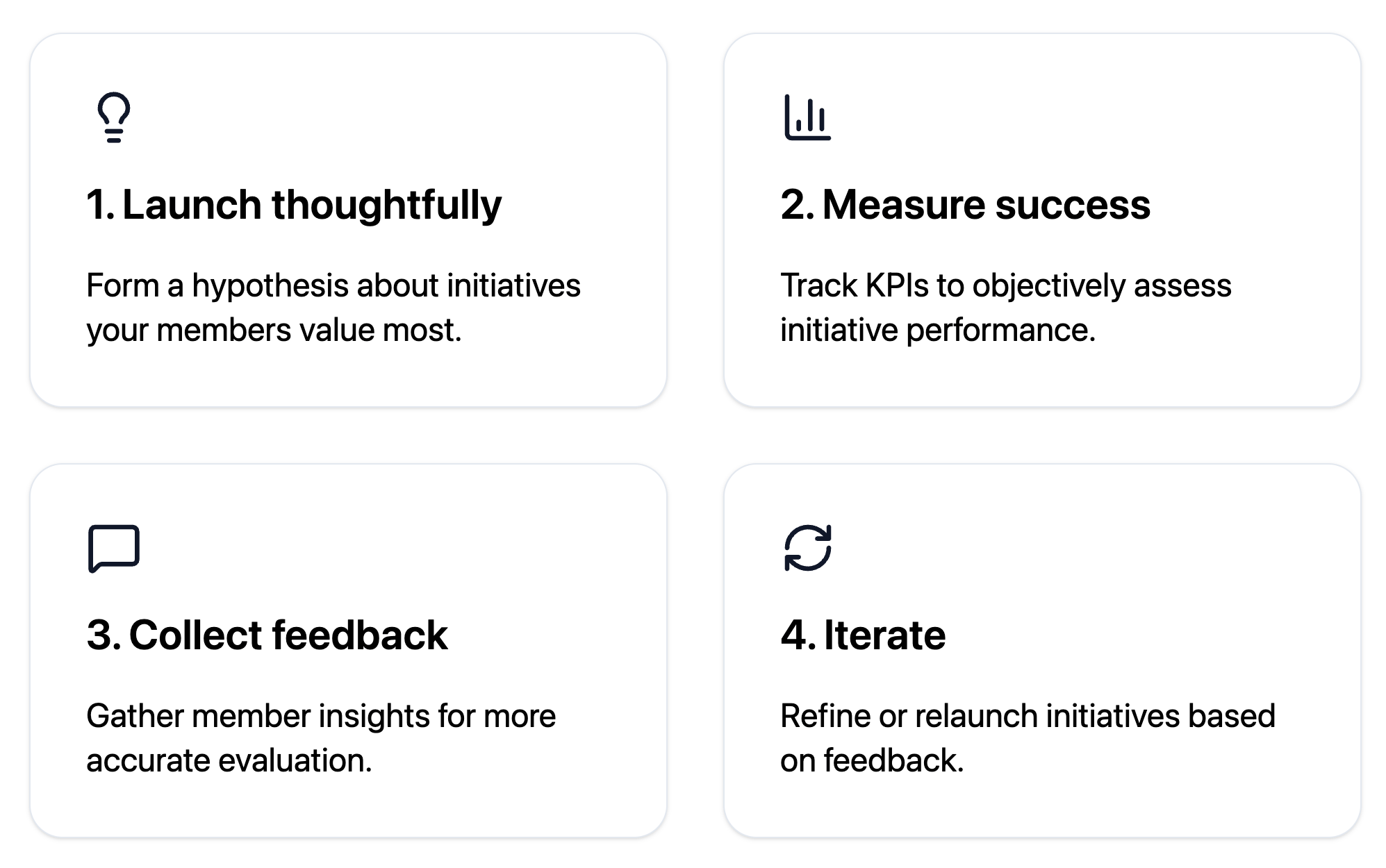 1. Launch thoughtfully

Form a hypothesis about initiatives your members value most.

2. Measure success

Track KPIs to objectively assess initiative performance.

3. Collect feedback

Gather member insights for more accurate evaluation.

4. Iterate

Refine or relaunch initiatives based on feedback.